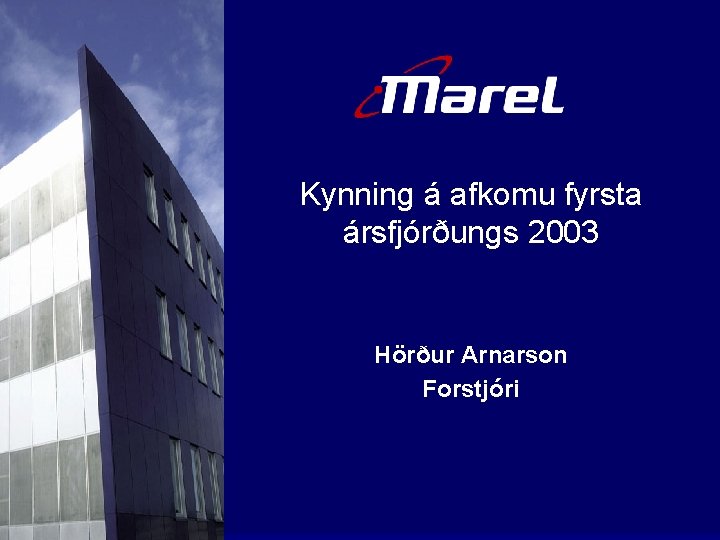 Marel

Kynning á afkomu fyrsta ársfjórðungs 2003

Hörður Arnarson
Forstjóri